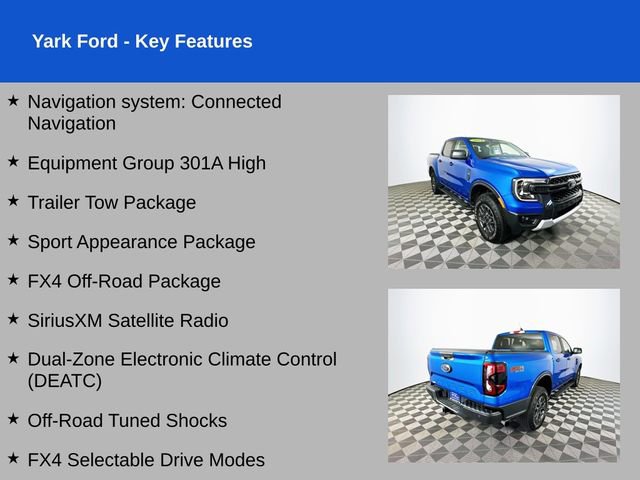 Yark Ford - Key Features

★ Navigation system: Connected Navigation

★ Equipment Group 301A High

★ Trailer Tow Package

★ Sport Appearance Package

★ FX4 Off-Road Package

★ SiriusXM Satellite Radio

★ Dual-Zone Electronic Climate Control (DEATC)

★ Off-Road Tuned Shocks

★ FX4 Selectable Drive Modes